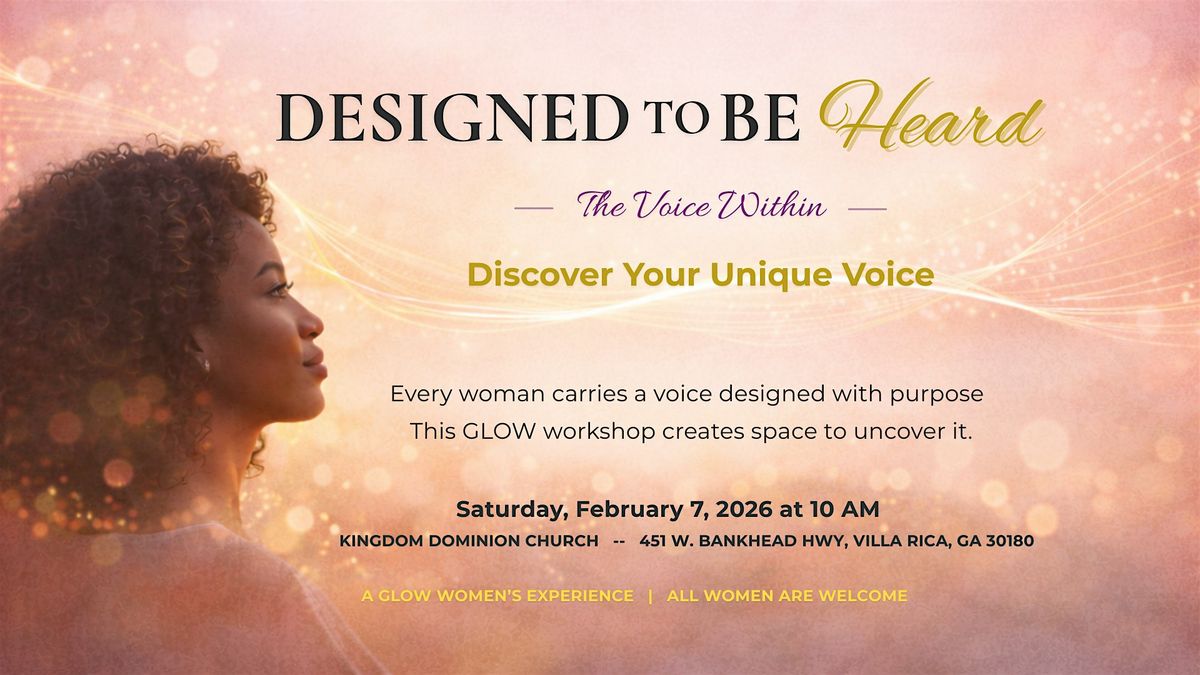 DESIGNED TO BE Heard

— The Voice Within —

Discover Your Unique Voice

Every woman carries a voice designed with purpose
This GLOW workshop creates space to uncover it.

Saturday, February 7, 2026 at 10 AM
KINGDOM DOMINION CHURCH -- 451 W. BANKHEAD HWY, VILLA RICA, GA 30180

A GLOW WOMEN'S EXPERIENCE | ALL WOMEN ARE WELCOME